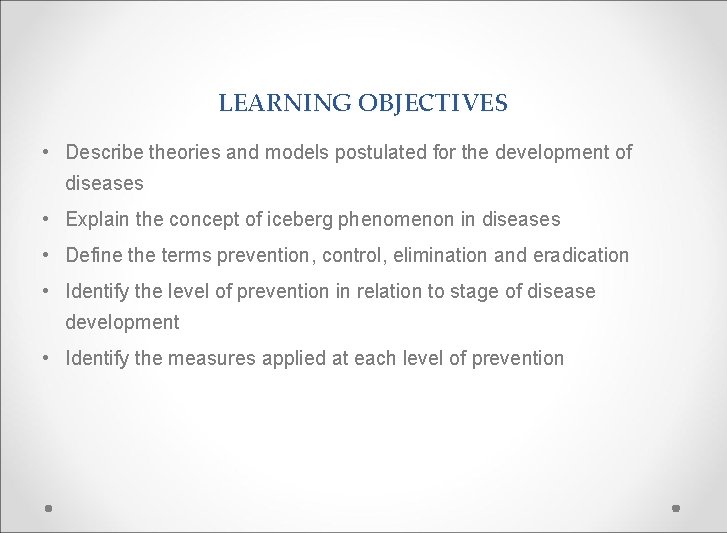 LEARNING OBJECTIVES

• Describe theories and models postulated for the development of diseases
• Explain the concept of iceberg phenomenon in diseases
• Define the terms prevention, control, elimination and eradication
• Identify the level of prevention in relation to stage of disease development
• Identify the measures applied at each level of prevention